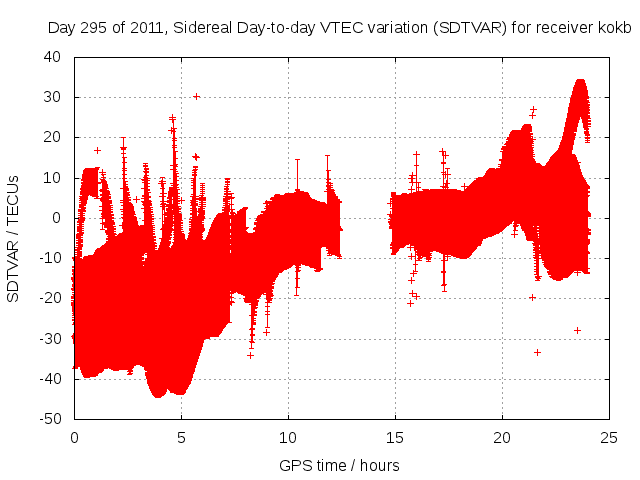 Day 295 of 2011, Sidereal Day-to-day VTEC variation (SDTVAR) for receiver kokb

SDTVAR / TECUs

40
30
20
10
0
-10
-20
-30
-40
-50

0
5
10
15
20
25

GPS time / hours